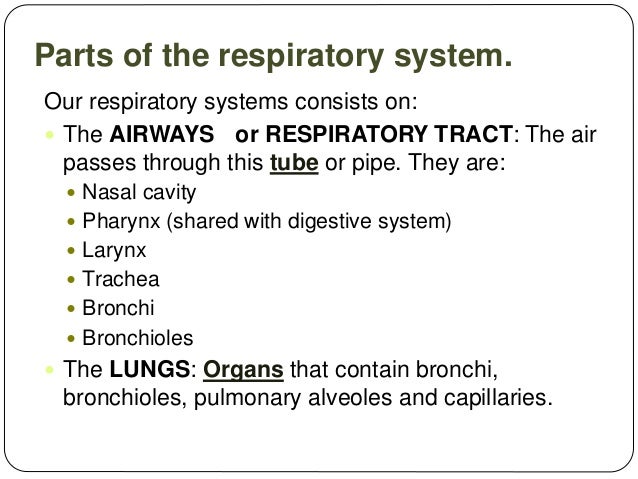 Parts of the respiratory system.

Our respiratory systems consists on:

- The AIRWAYS or RESPIRATORY TRACT: The air passes through this tube or pipe. They are:
  - Nasal cavity
  - Pharynx (shared with digestive system)
  - Larynx
  - Trachea
  - Bronchi
  - Bronchioles
- The LUNGS: Organs that contain bronchi, bronchioles, pulmonary alveoles and capillaries.